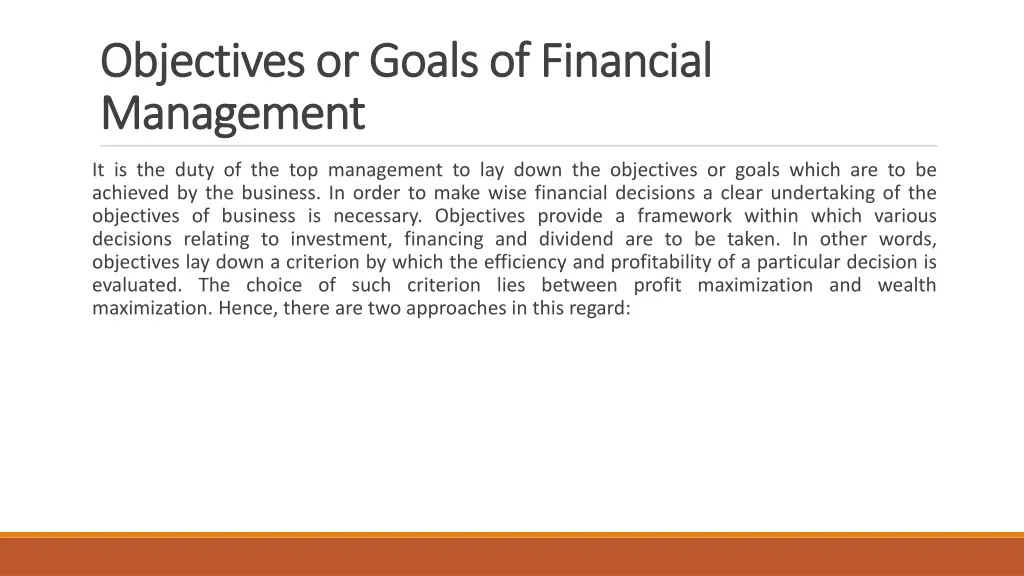 Objectives or Goals of Financial Management

It is the duty of the top management to lay down the objectives or goals which are to be achieved by the business. In order to make wise financial decisions a clear undertaking of the objectives of business is necessary. Objectives provide a framework within which various decisions relating to investment, financing and dividend are to be taken. In other words, objectives lay down a criterion by which the efficiency and profitability of a particular decision is evaluated. The choice of such criterion lies between profit maximization and wealth maximization. Hence, there are two approaches in this regard: